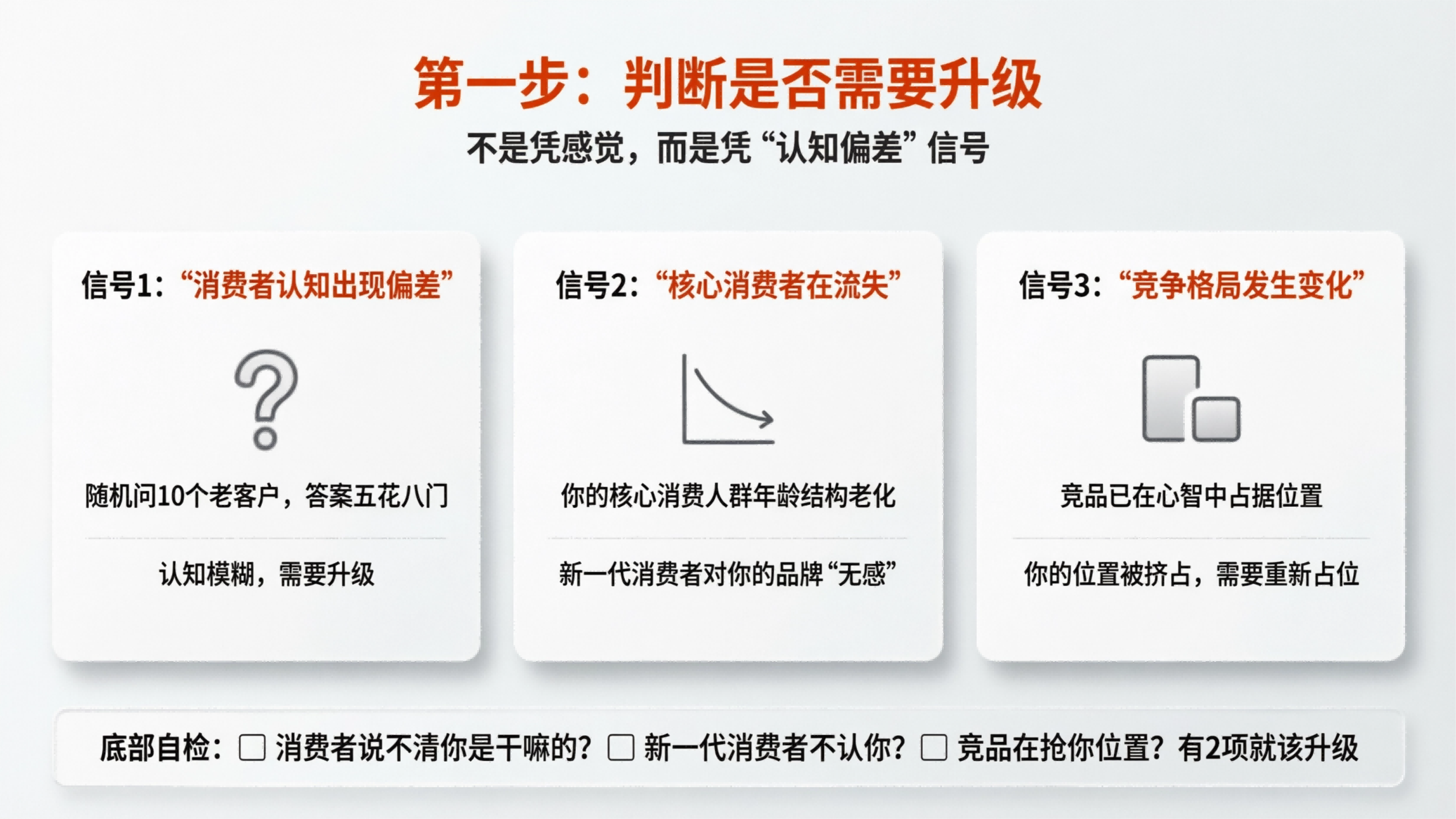 第一步：判断是否需要升级

不是凭感觉，而是凭“认知偏差”信号

信号1：“消费者认知出现偏差”

随机问10个老客户，答案五花八门

认知模糊，需要升级

信号2：“核心消费者在流失”

你的核心消费人群年龄结构老化

新一代消费者对你的品牌“无感”

信号3：“竞争格局发生变化”

竞品已在心智中占据位置

你的位置被挤占，需要重新占位

底部自检：☐ 消费者说不清你是干嘛的？☐ 新一代消费者不认你？☐ 竞品在抢你位置？有2项就该升级